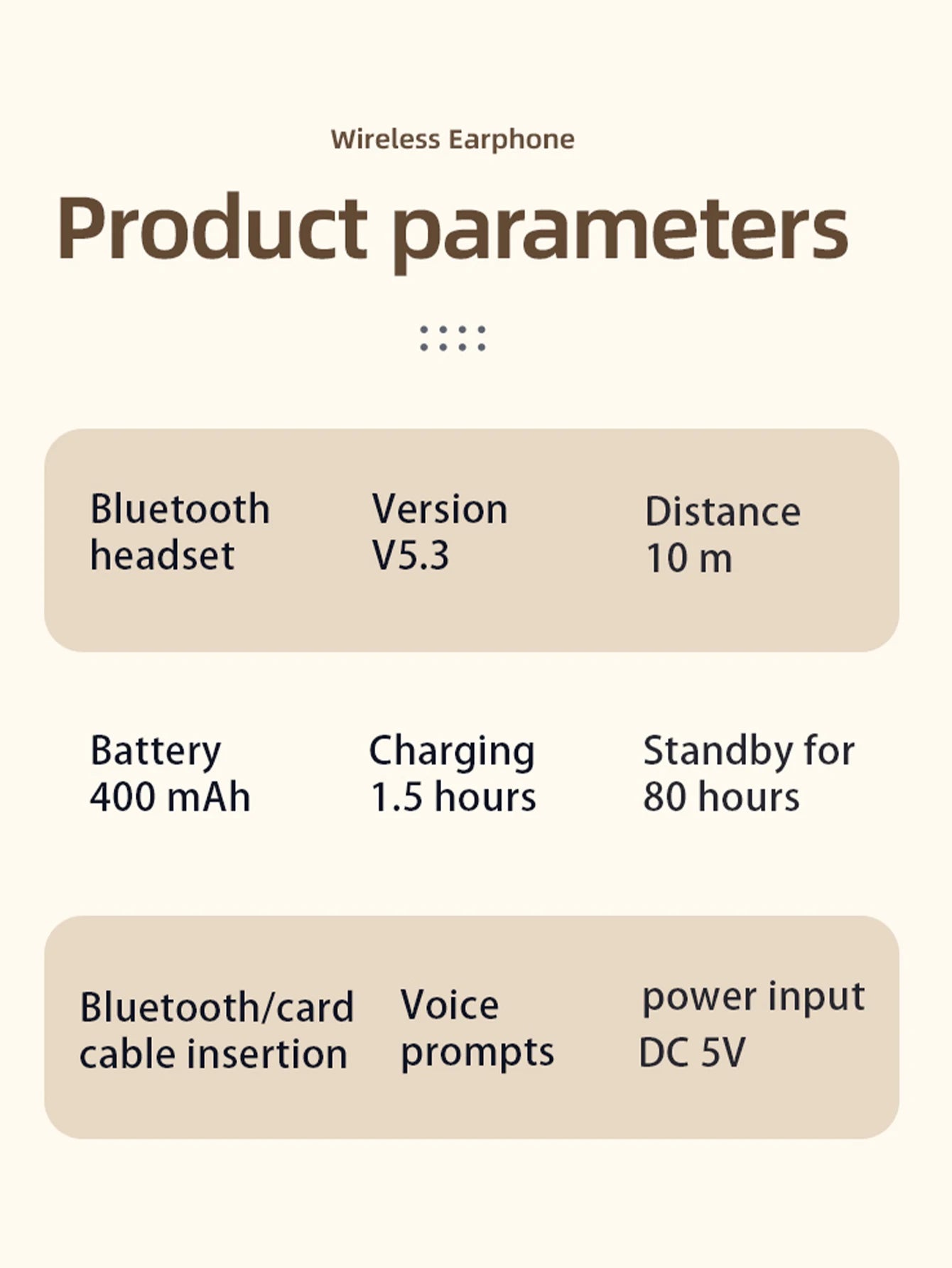 Wireless Earphone

Product parameters

Bluetooth headset

Version V5.3

Distance 10 m

Battery 400 mAh

Charging 1.5 hours

Standby for 80 hours

Bluetooth/card cable insertion

Voice prompts

power input DC 5V